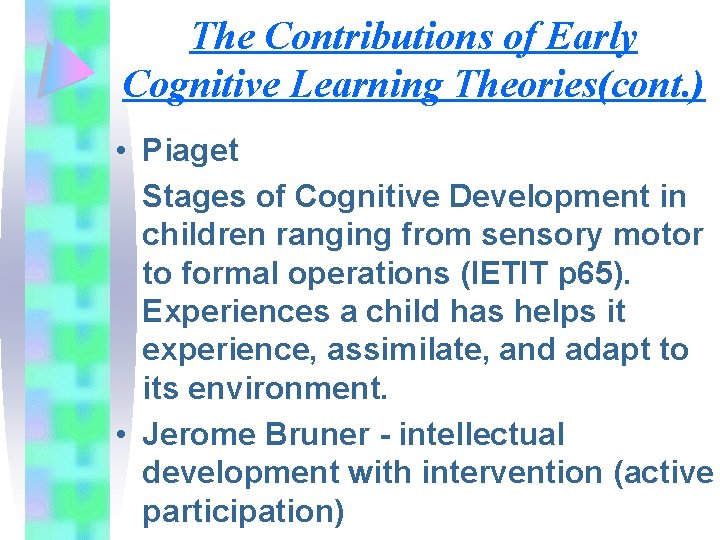 The Contributions of Early Cognitive Learning Theories(cont.)

• Piaget

Stages of Cognitive Development in children ranging from sensory motor to formal operations (IETIT p65). Experiences a child has helps it experience, assimilate, and adapt to its environment.

• Jerome Bruner - intellectual development with intervention (active participation)